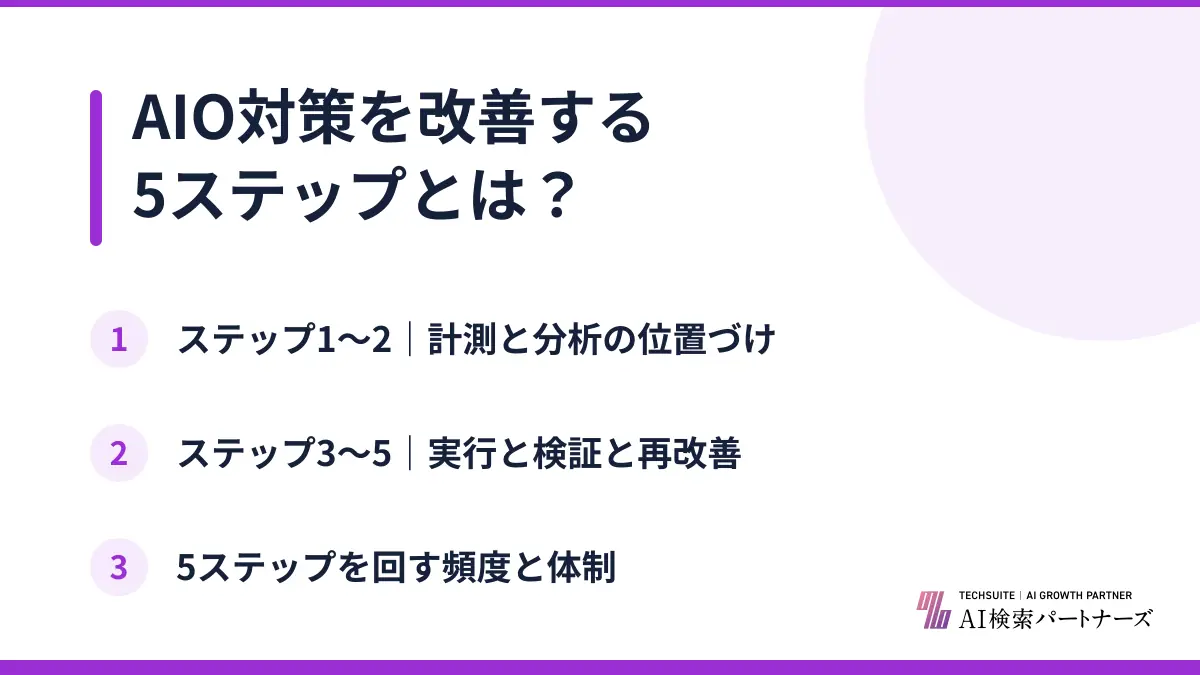 AIO対策を改善する
5ステップとは？

1 ステップ1〜2｜計測と分析の位置づけ

2 ステップ3〜5｜実行と検証と再改善

3 5ステップを回す頻度と体制

TECHSUITE | AI GROWTH PARTNER
AI検索パートナーズ